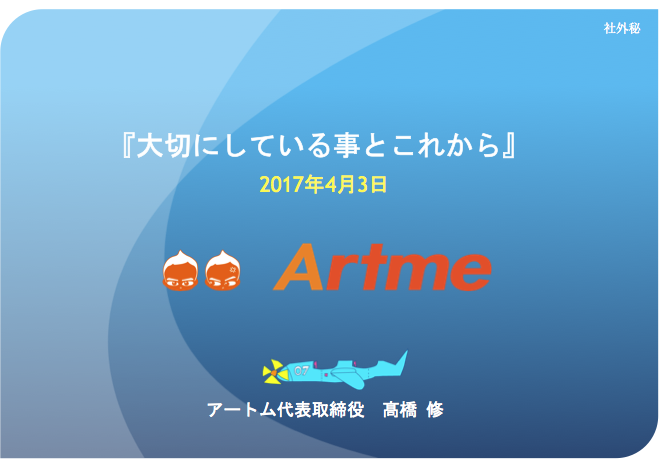 社外秘

『大切にしている事とこれから』

2017年4月3日

Artme

07

アートム代表取締役　髙橋 修